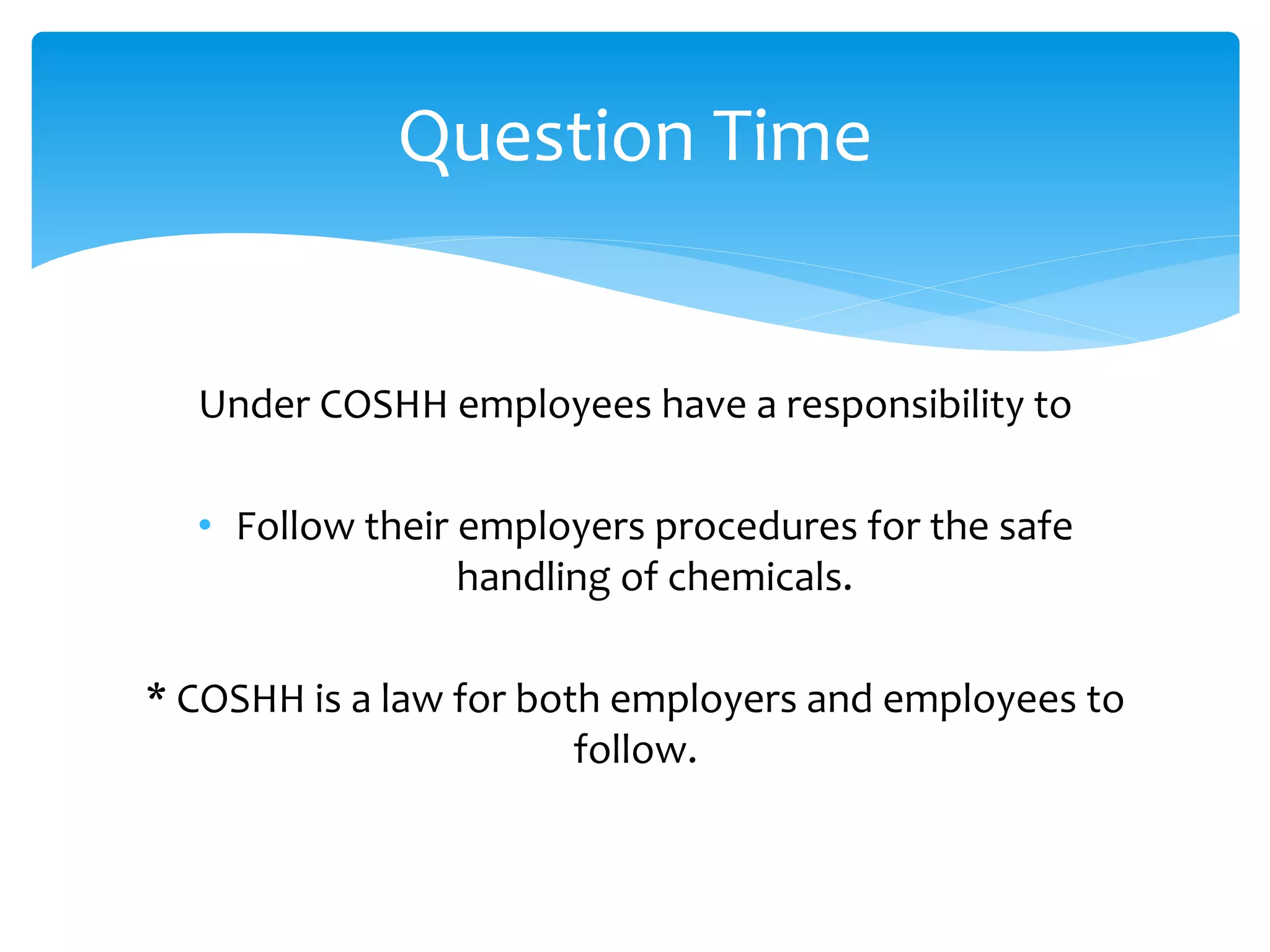 Question Time

Under COSHH employees have a responsibility to

• Follow their employers procedures for the safe handling of chemicals.

* COSHH is a law for both employers and employees to follow.